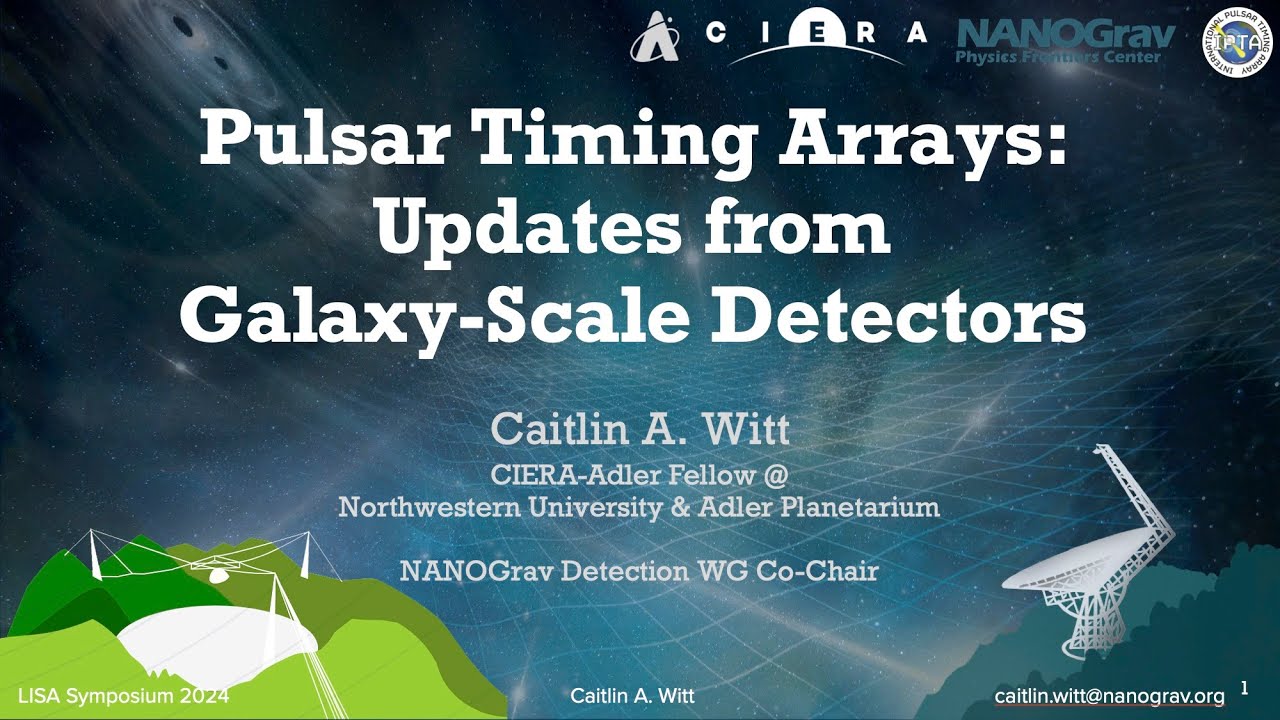 CIERA NANOGrav Physics Frontiers Center

INTERNATIONAL PULSAR TIMING ARRAY IPTA

Pulsar Timing Arrays: Updates from Galaxy-Scale Detectors

Caitlin A. Witt

CIERA-Adler Fellow @ Northwestern University & Adler Planetarium

NANOGrav Detection WG Co-Chair

LISA Symposium 2024

Caitlin A. Witt

caitlin.witt@nanograv.org

1